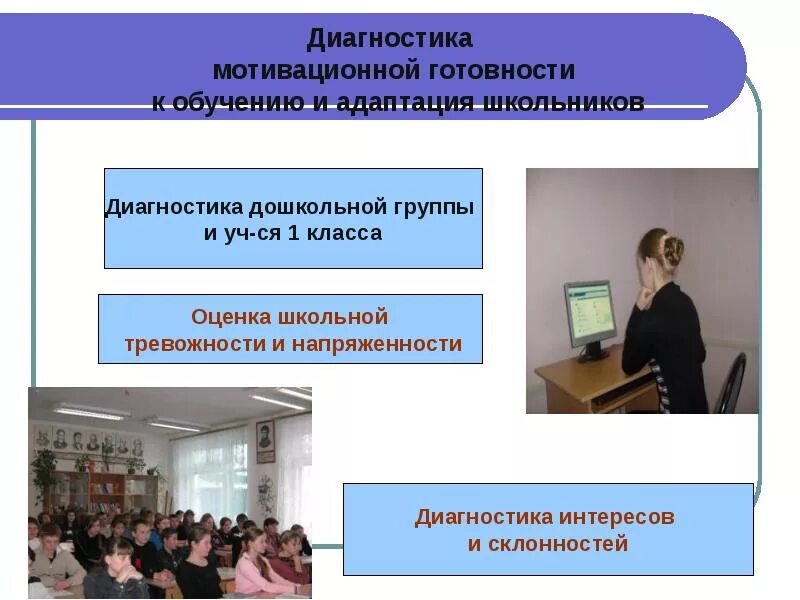 Диагностика мотивационной готовности к обучению и адаптация школьников

Диагностика дошкольной группы и уч-ся 1 класса

Оценка школьной тревожности и напряженности

Диагностика интересов и склонностей